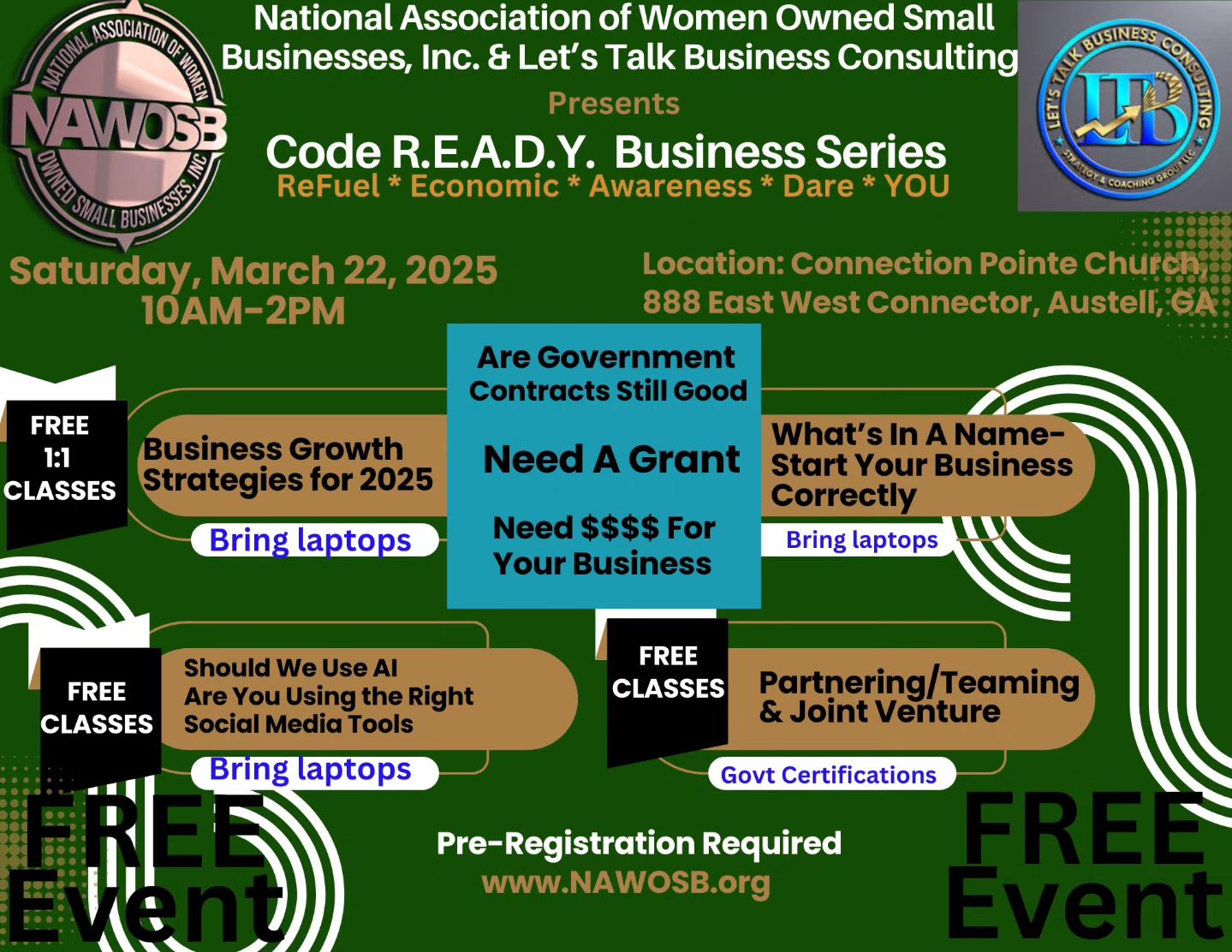 NATIONAL ASSOCIATION OF WOMEN
NAWOSB
OWNED SMALL BUSINESSES, INC

National Association of Women Owned Small Businesses, Inc. & Let's Talk Business Consulting

Presents

Code R.E.A.D.Y. Business Series

ReFuel * Economic * Awareness * Dare * YOU

LET'S TALK BUSINESS CONSULTING
LTB
STRATEGY & COACHING GROUP LLC

Saturday, March 22, 2025
10AM-2PM

Location: Connection Pointe Church,
888 East West Connector, Austell, GA

FREE
1:1
CLASSES

Business Growth Strategies for 2025

Bring laptops

Are Government Contracts Still Good

Need A Grant

Need $$$$ For Your Business

What's In A Name- Start Your Business Correctly

Bring laptops

FREE
CLASSES

Should We Use AI
Are You Using the Right Social Media Tools

Bring laptops

FREE
CLASSES

Partnering/Teaming & Joint Venture

Govt Certifications

FREE
Event

Pre-Registration Required
www.NAWOSB.org

FREE
Event